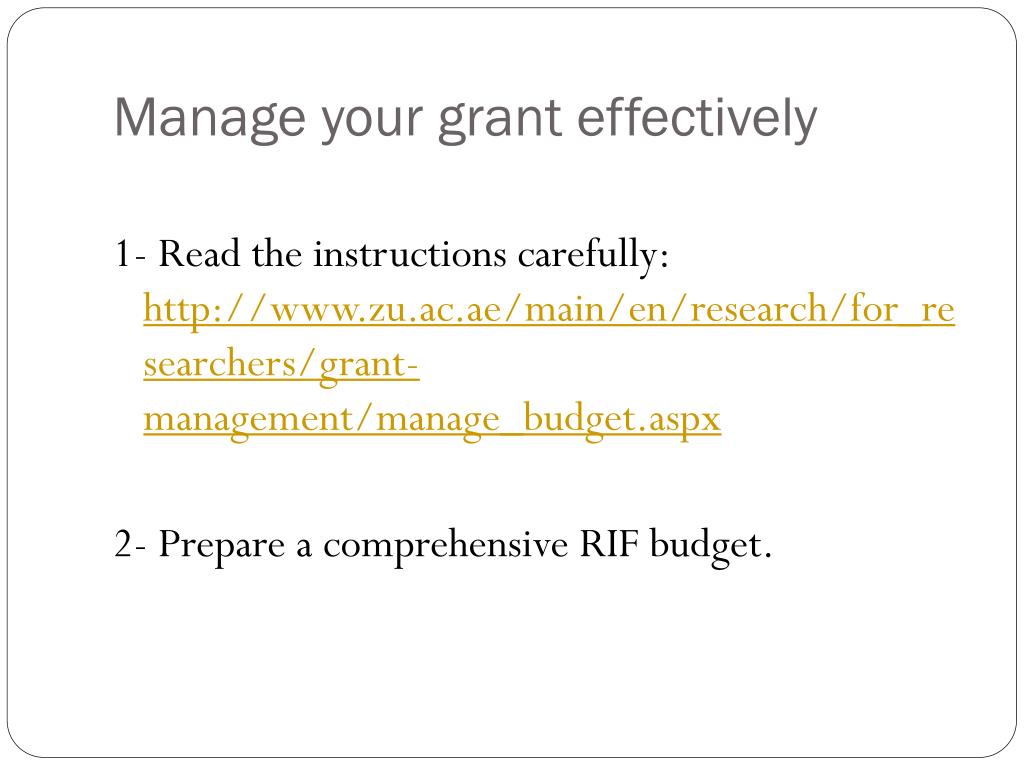 Manage your grant effectively

1- Read the instructions carefully: http://www.zu.ac.ae/main/en/research/for_researchers/grant-management/manage_budget.aspx

2- Prepare a comprehensive RIF budget.